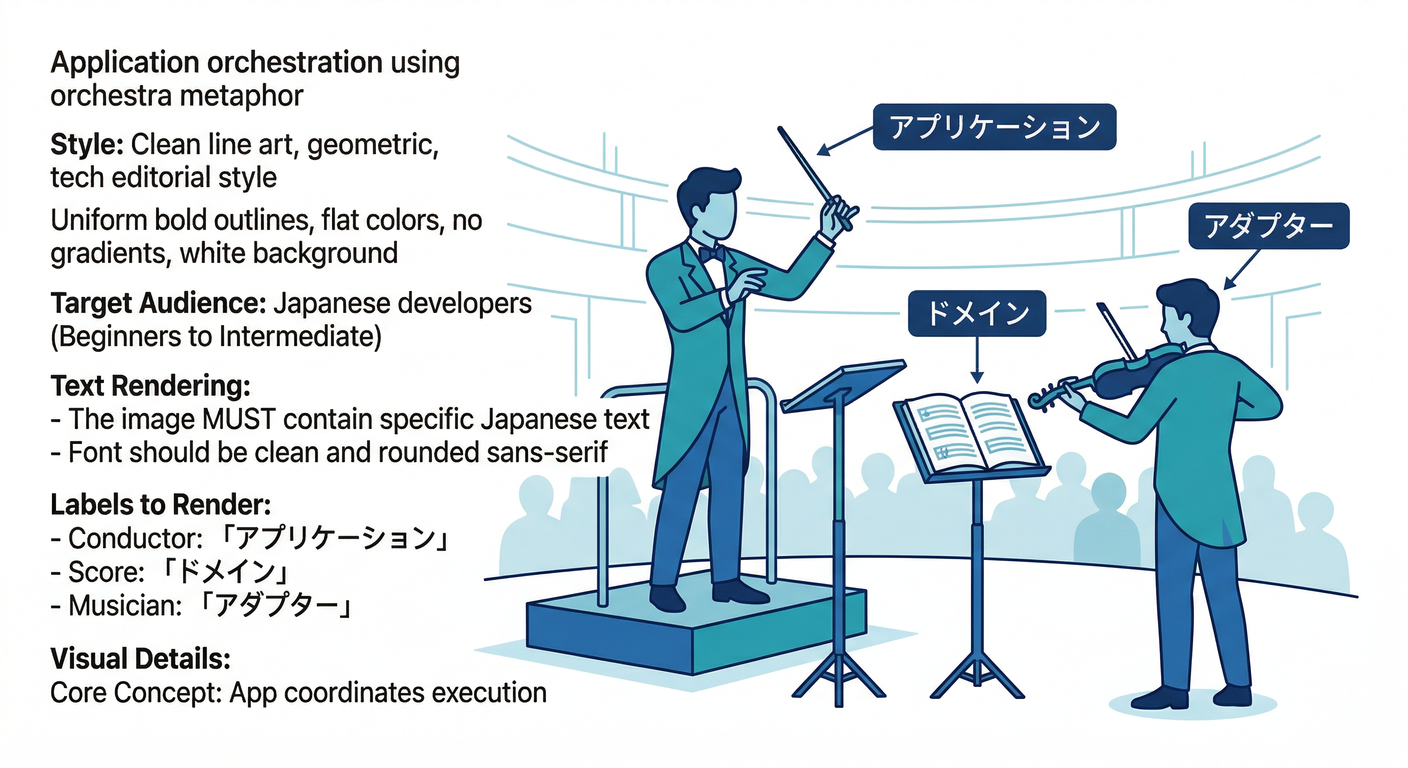 Application orchestration using orchestra metaphor

Style: Clean line art, geometric, tech editorial style

Uniform bold outlines, flat colors, no gradients, white background

Target Audience: Japanese developers (Beginners to Intermediate)

Text Rendering:
- The image MUST contain specific Japanese text
- Font should be clean and rounded sans-serif

Labels to Render:
- Conductor: 「アプリケーション」
- Score: 「ドメイン」
- Musician: 「アダプター」

Visual Details:
Core Concept: App coordinates execution

アプリケーション

アダプター

ドメイン